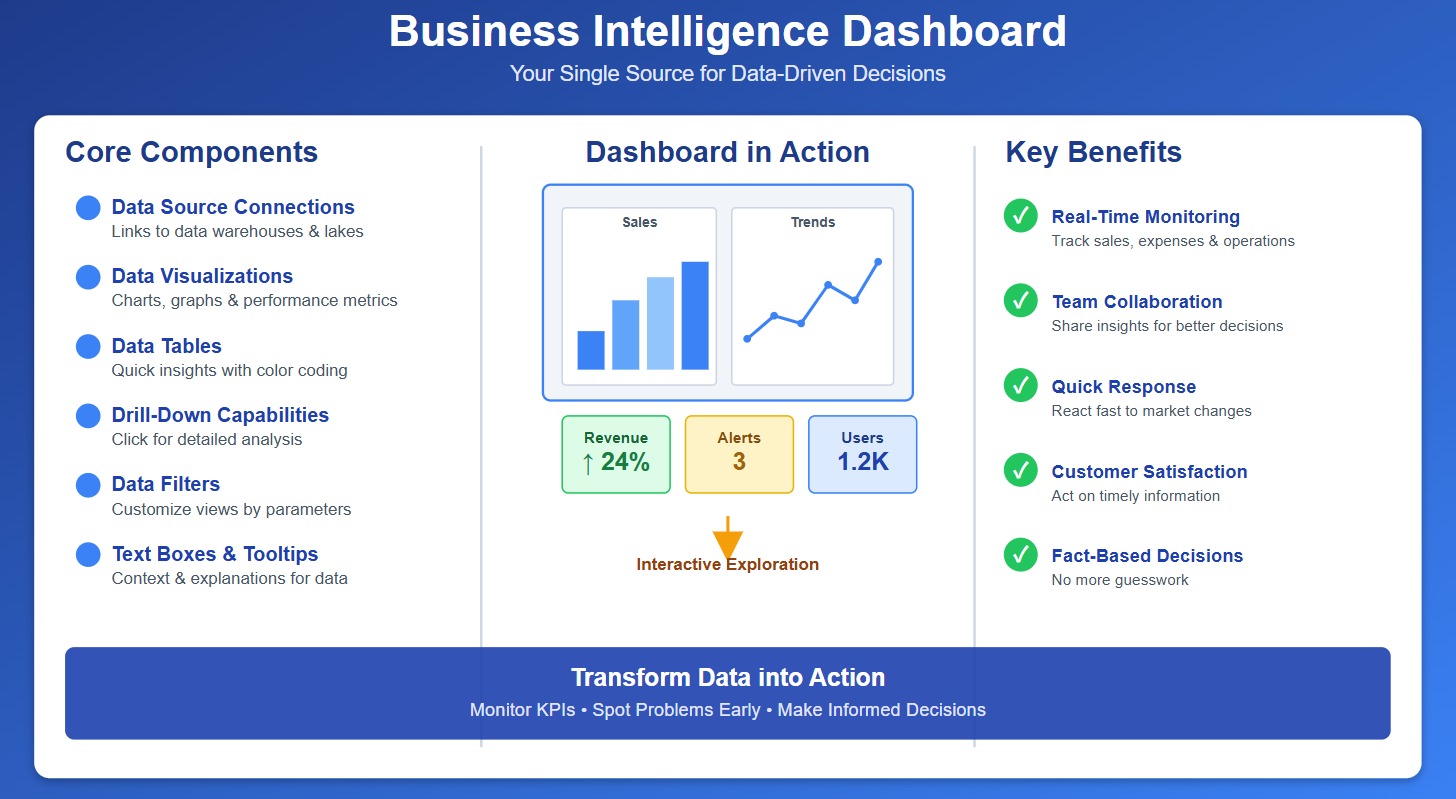 Business Intelligence Dashboard

Your Single Source for Data-Driven Decisions

Core Components

Data Source Connections
Links to data warehouses & lakes

Data Visualizations
Charts, graphs & performance metrics

Data Tables
Quick insights with color coding

Drill-Down Capabilities
Click for detailed analysis

Data Filters
Customize views by parameters

Text Boxes & Tooltips
Context & explanations for data

Dashboard in Action

Sales

Trends

Revenue
↑ 24%

Alerts
3

Users
1.2K

Interactive Exploration

Key Benefits

✓ Real-Time Monitoring
Track sales, expenses & operations

✓ Team Collaboration
Share insights for better decisions

✓ Quick Response
React fast to market changes

✓ Customer Satisfaction
Act on timely information

✓ Fact-Based Decisions
No more guesswork

Transform Data into Action

Monitor KPIs • Spot Problems Early • Make Informed Decisions